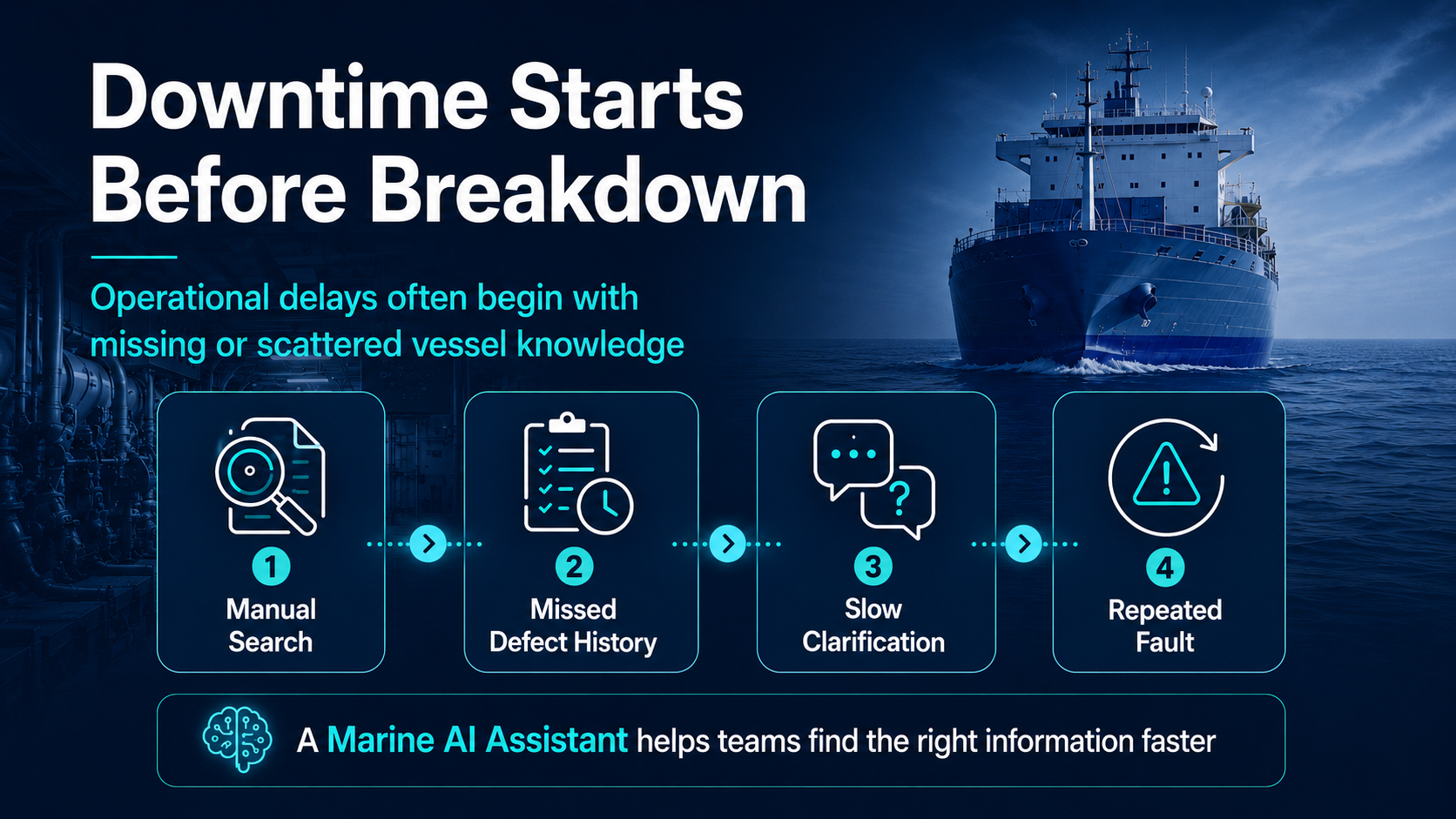 Downtime Starts Before Breakdown

Operational delays often begin with missing or scattered vessel knowledge

1
Manual Search

2
Missed Defect History

3
Slow Clarification

4
Repeated Fault

A Marine AI Assistant helps teams find the right information faster